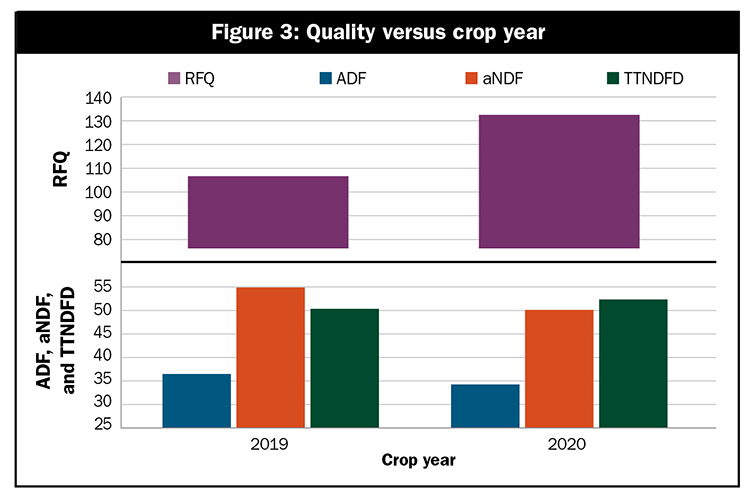 Figure 3: Quality versus crop year

RFQ ADF aNDF TTNDFD

RFQ

140
130
120
110
100
90
80

ADF, aNDF, and TTNDFD

55
50
45
40
35
30
25

2019
2020
Crop year